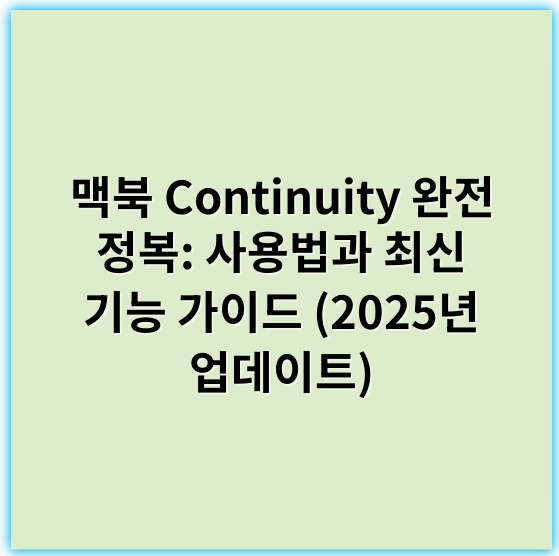 맥북 Continuity 완전 정복: 사용법과 최신 기능 가이드 (2025년 업데이트)